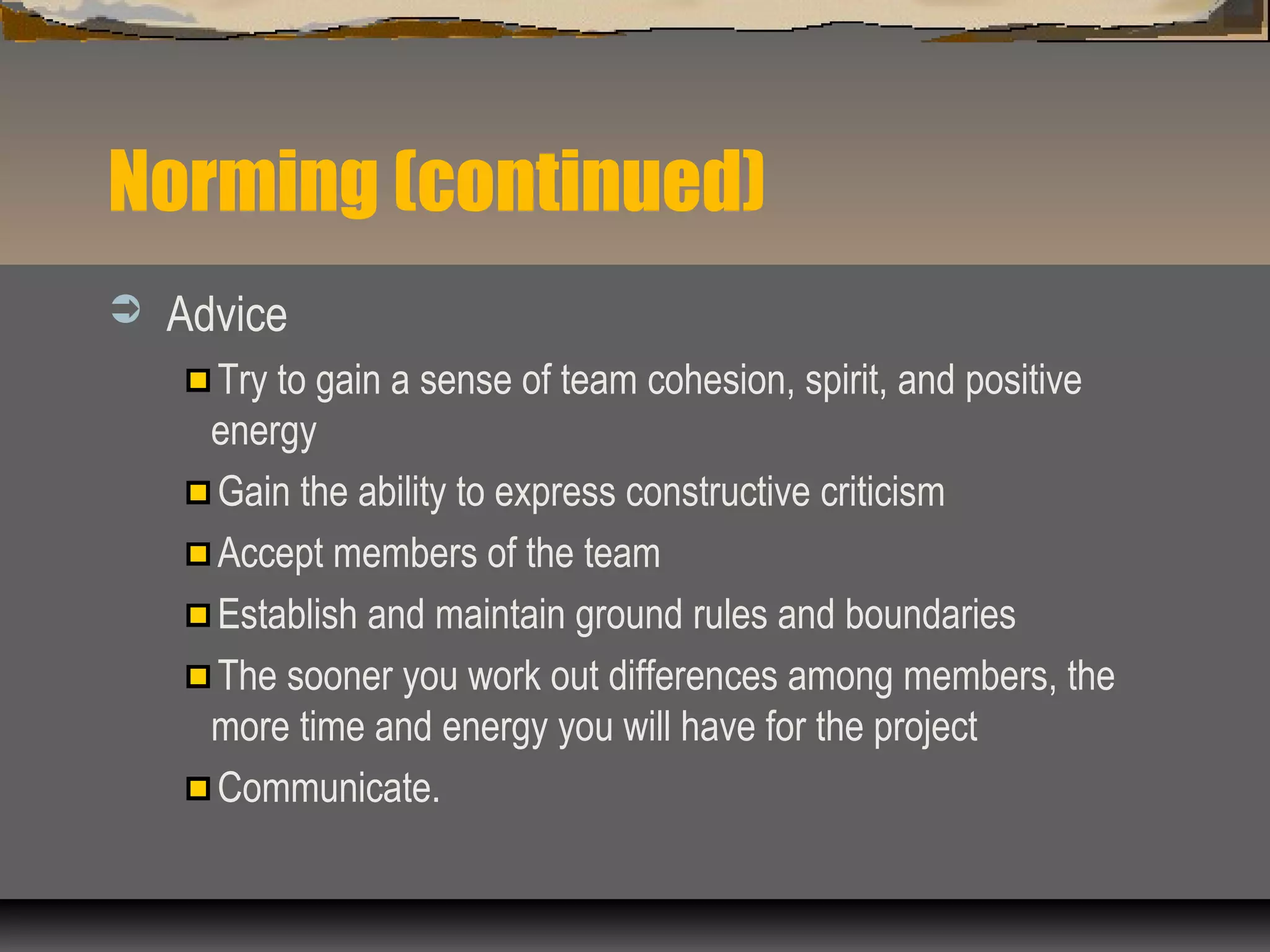 Norming (continued)

Advice

Try to gain a sense of team cohesion, spirit, and positive energy

Gain the ability to express constructive criticism

Accept members of the team

Establish and maintain ground rules and boundaries

The sooner you work out differences among members, the more time and energy you will have for the project

Communicate.